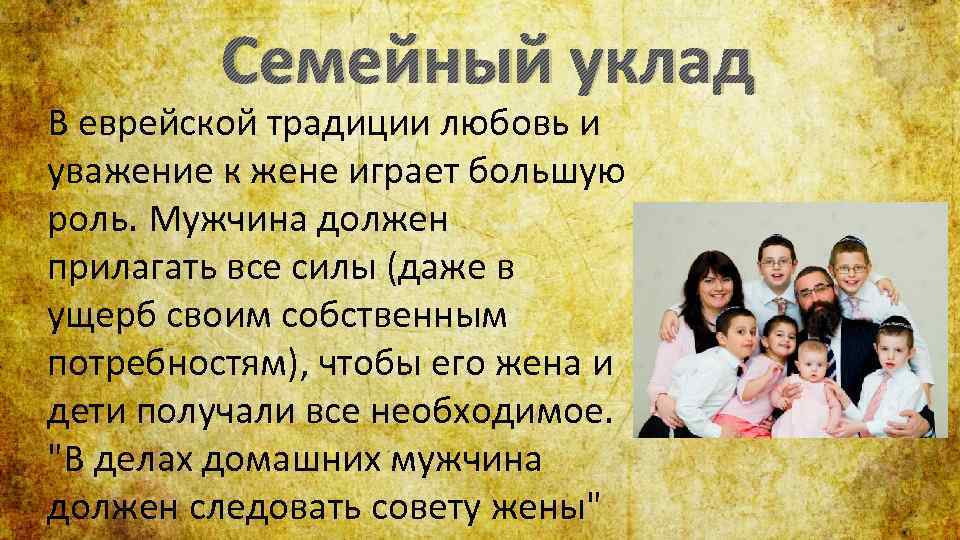 Семейный уклад

В еврейской традиции любовь и уважение к жене играет большую роль. Мужчина должен прилагать все силы (даже в ущерб своим собственным потребностям), чтобы его жена и дети получали все необходимое. "В делах домашних мужчина должен следовать совету жены"